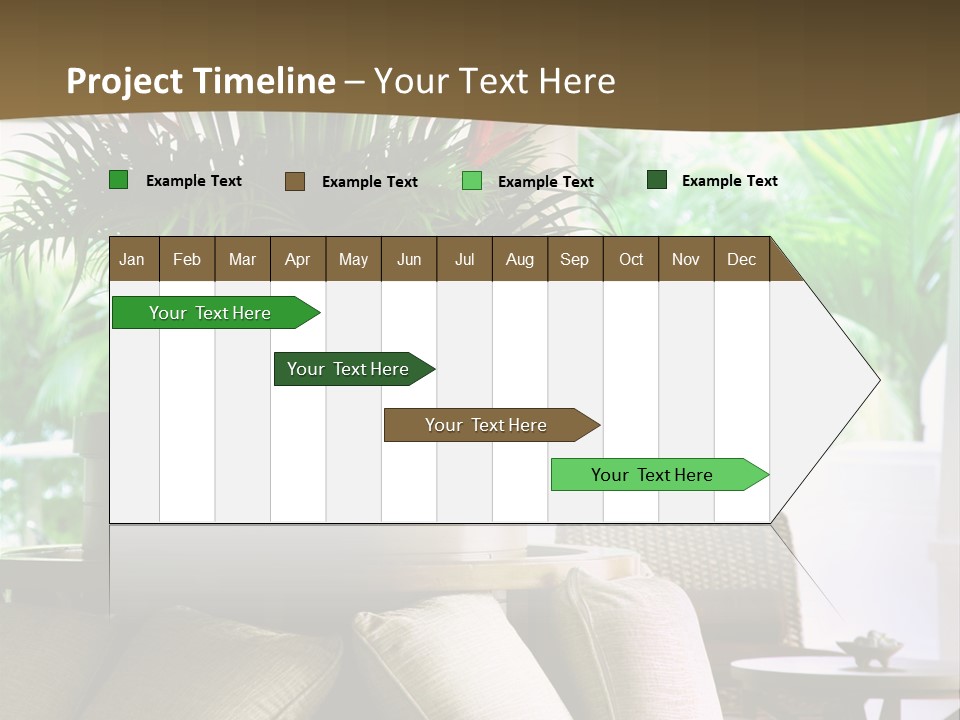 Project Timeline – Your Text Here

Example Text
Example Text
Example Text
Example Text

| Jan | Feb | Mar | Apr | May | Jun | Jul | Aug | Sep | Oct | Nov | Dec |
|---|---|---|---|---|---|---|---|---|---|---|---|

Your Text Here
Your Text Here
Your Text Here
Your Text Here